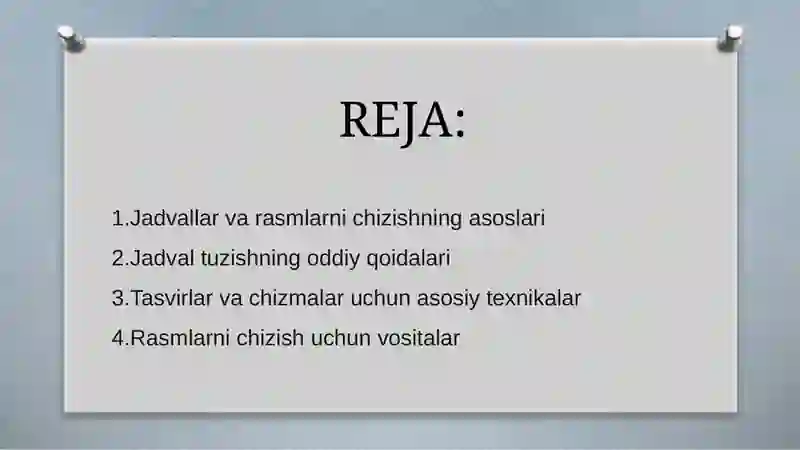 REJA:

1.Jadvallar va rasmlarni chizishning asoslari

2.Jadval tuzishning oddiy qoidalari

3.Tasvirlar va chizmalar uchun asosiy texnikalar

4.Rasmlarni chizish uchun vositalar